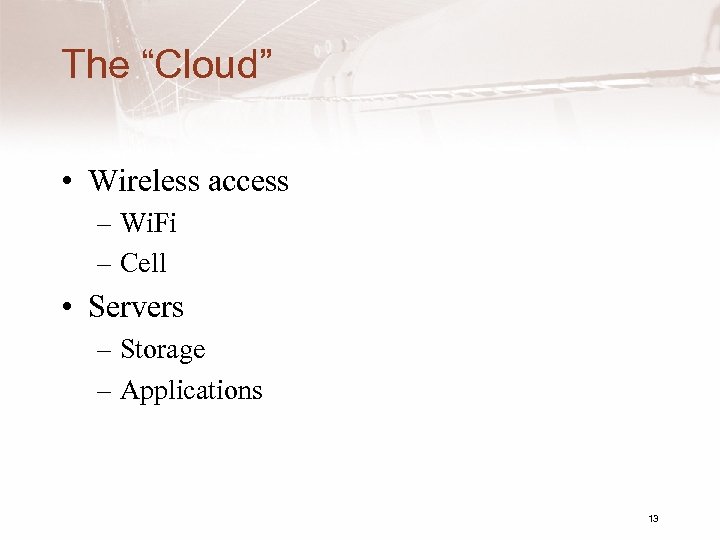 The “Cloud”

• Wireless access
– WiFi
– Cell
• Servers
– Storage
– Applications

13